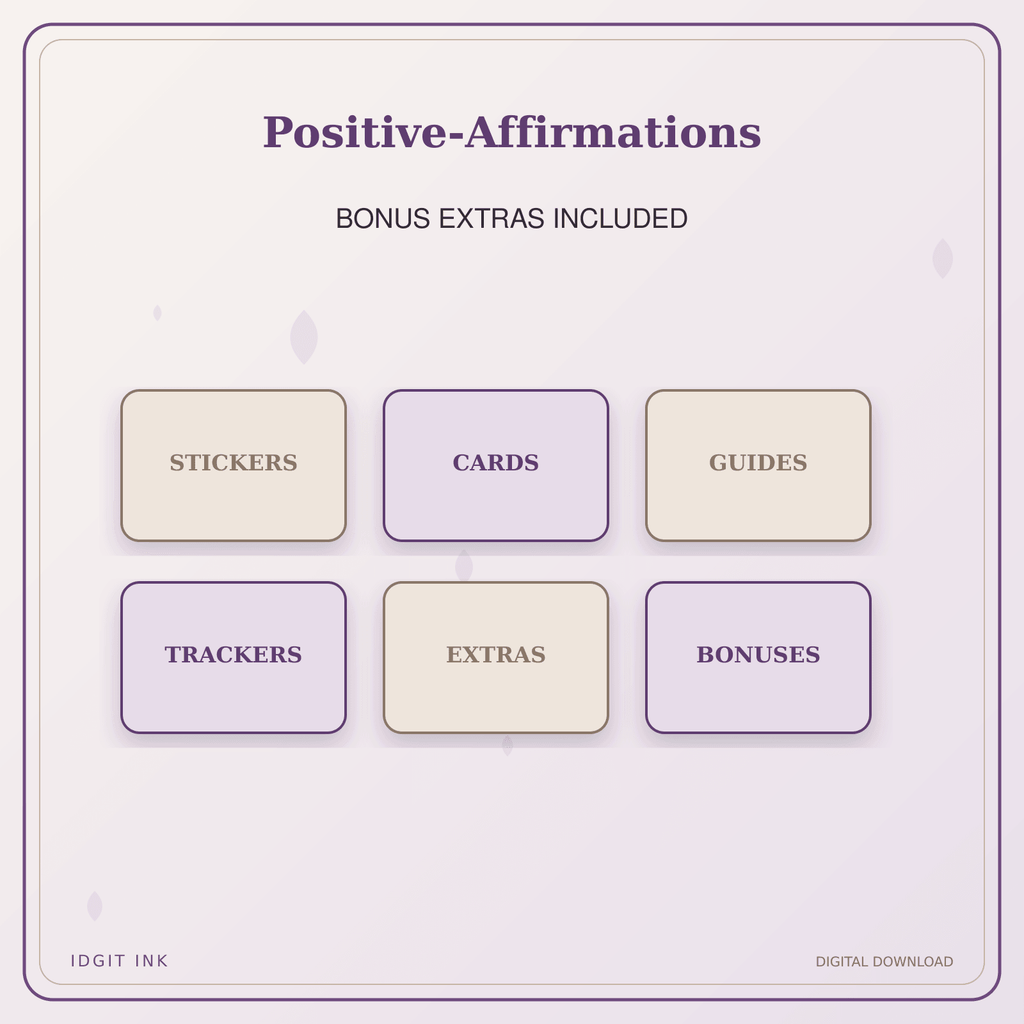 Positive-Affirmations

BONUS EXTRAS INCLUDED

STICKERS

CARDS

GUIDES

TRACKERS

EXTRAS

BONUSES

IDGIT INK

DIGITAL DOWNLOAD